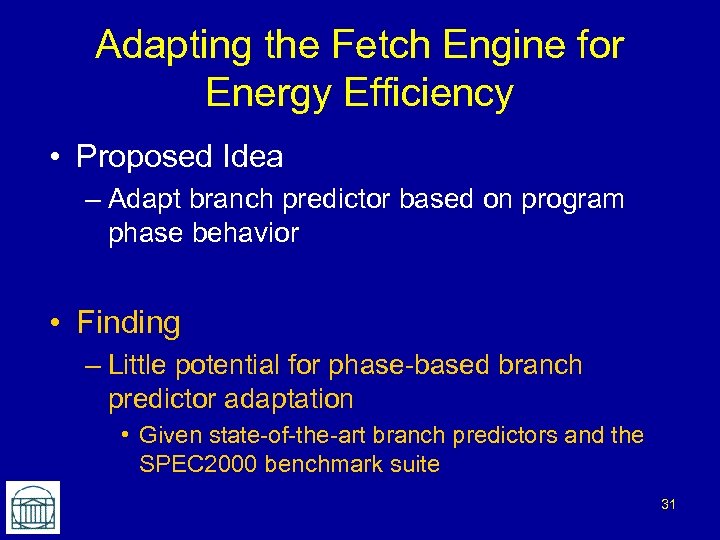 Adapting the Fetch Engine for Energy Efficiency

• Proposed Idea
– Adapt branch predictor based on program phase behavior

• Finding
– Little potential for phase-based branch predictor adaptation
• Given state-of-the-art branch predictors and the SPEC2000 benchmark suite

31